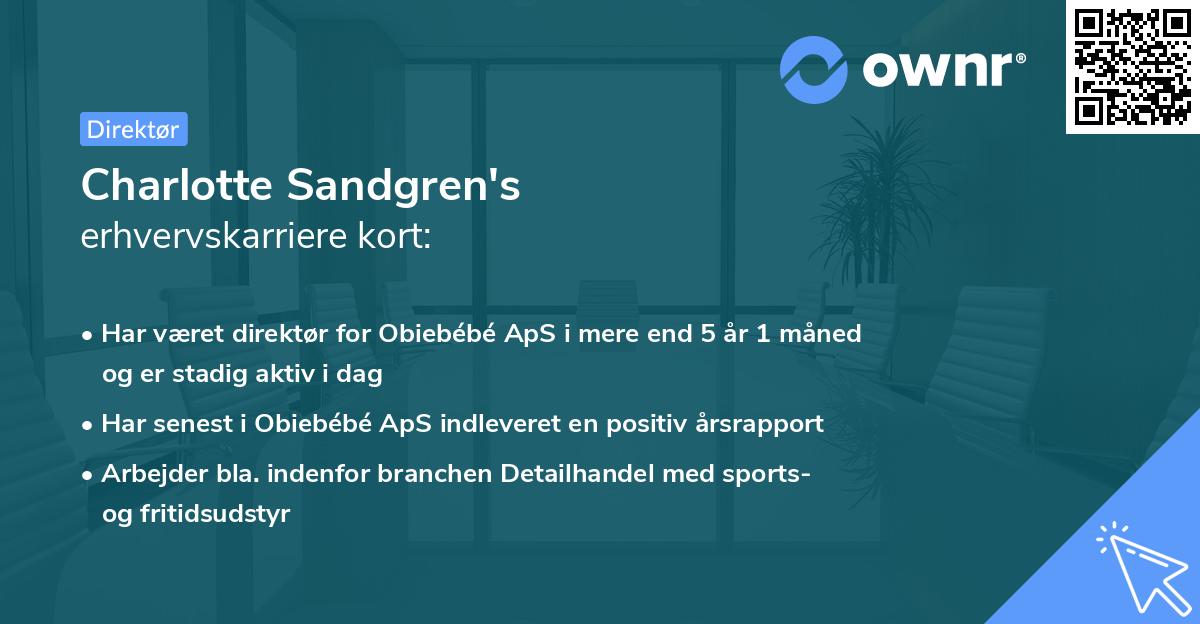 ownr®

Direktør

Charlotte Sandgren's
erhvervskarriere kort:

• Har været direktør for Obiebébé ApS i mere end 5 år 1 måned og er stadig aktiv i dag

• Har senest i Obiebébé ApS indleveret en positiv årsrapport

• Arbejder bla. indenfor branchen Detailhandel med sports- og fritidsudstyr